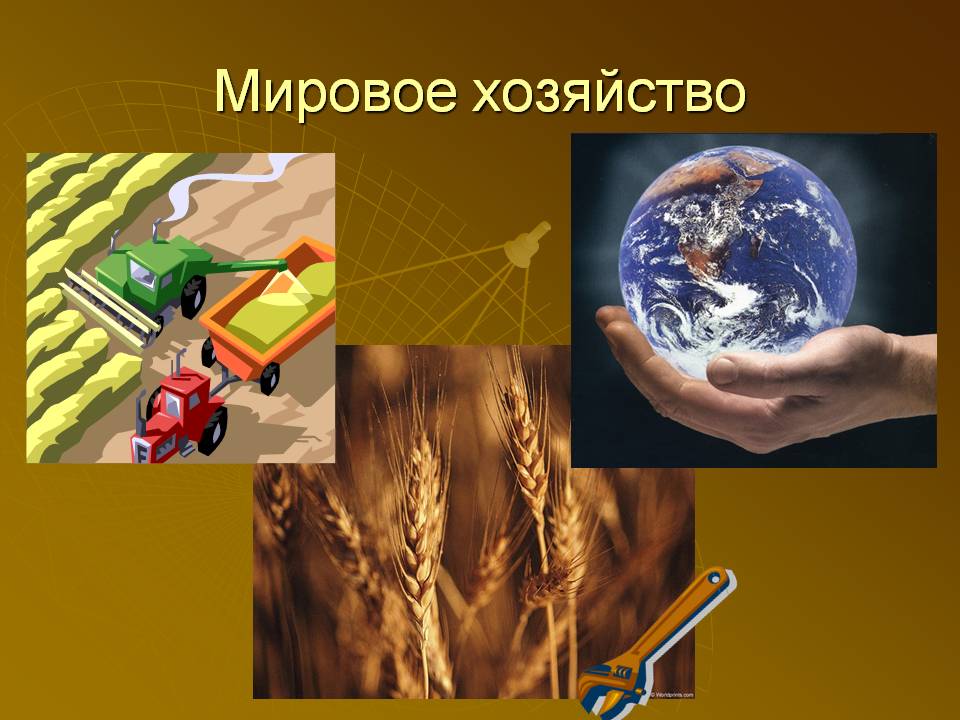 Мировое хозяйство

© Worldprints.com